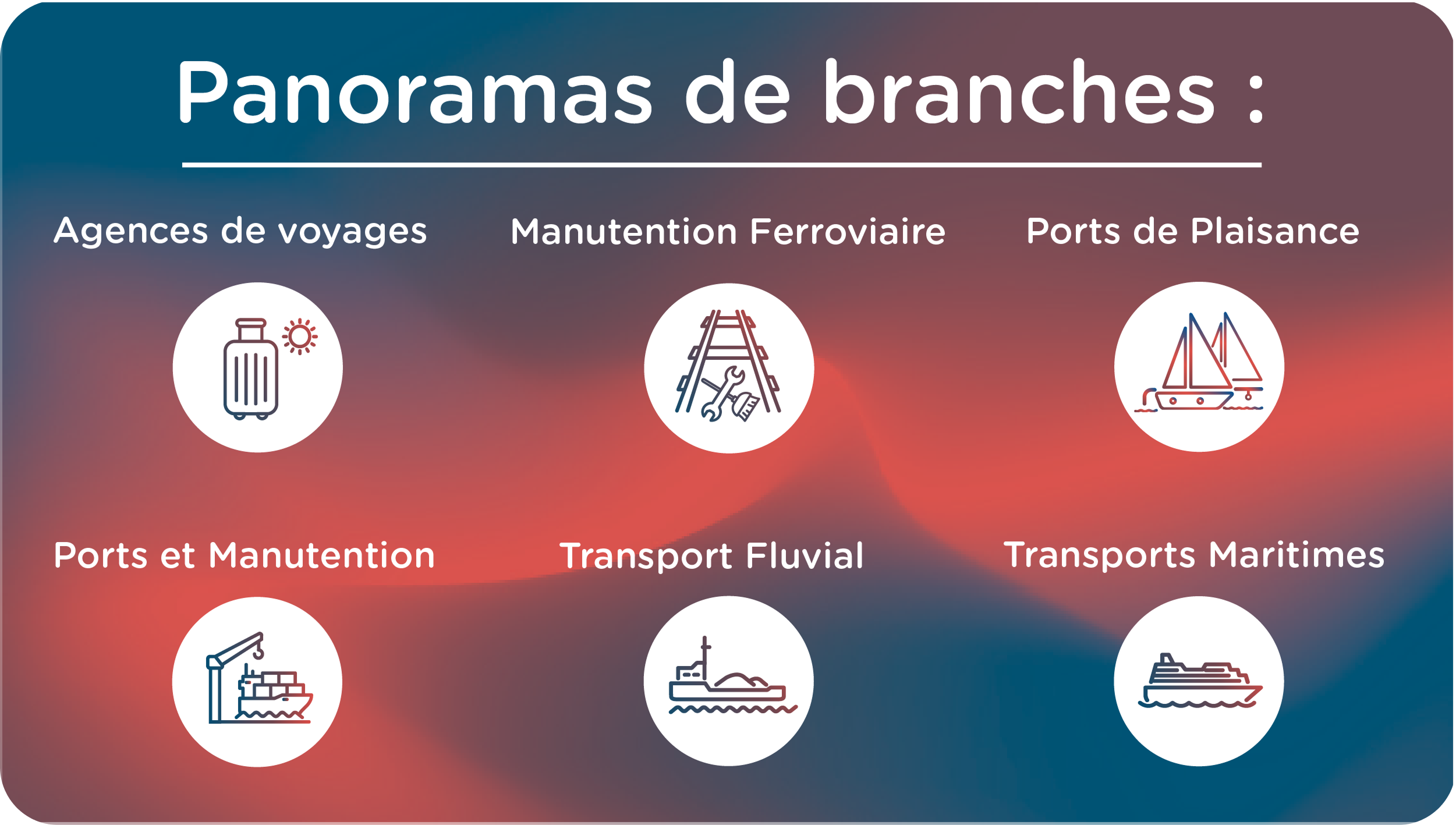 Panoramas de branches :

Agences de voyages

Manutention Ferroviaire

Ports de Plaisance

Ports et Manutention

Transport Fluvial

Transports Maritimes